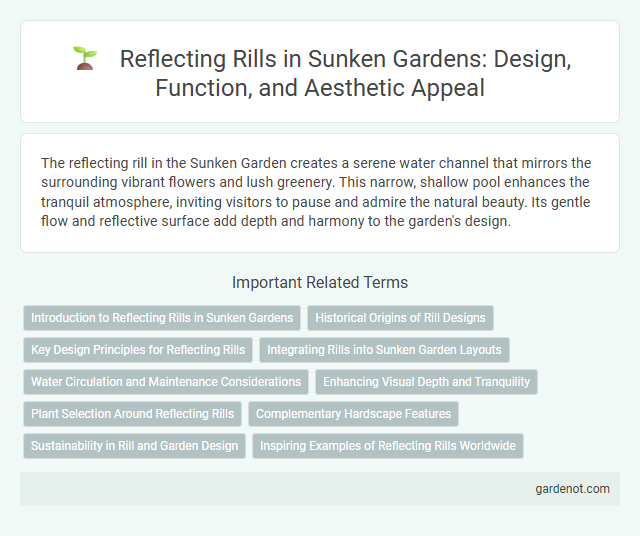 Reflecting Rills in Sunken Gardens: Design, Function, and Aesthetic Appeal

The reflecting rill in the Sunken Garden creates a serene water channel that mirrors the surrounding vibrant flowers and lush greenery. This narrow, shallow pool enhances the tranquil atmosphere, inviting visitors to pause and admire the natural beauty. Its gentle flow and reflective surface add depth and harmony to the garden's design.

Important Related Terms

Introduction to Reflecting Rills in Sunken Gardens
Historical Origins of Rill Designs
Key Design Principles for Reflecting Rills
Integrating Rills into Sunken Garden Layouts
Water Circulation and Maintenance Considerations
Enhancing Visual Depth and Tranquility
Plant Selection Around Reflecting Rills
Complementary Hardscape Features
Sustainability in Rill and Garden Design
Inspiring Examples of Reflecting Rills Worldwide

gardenot.com